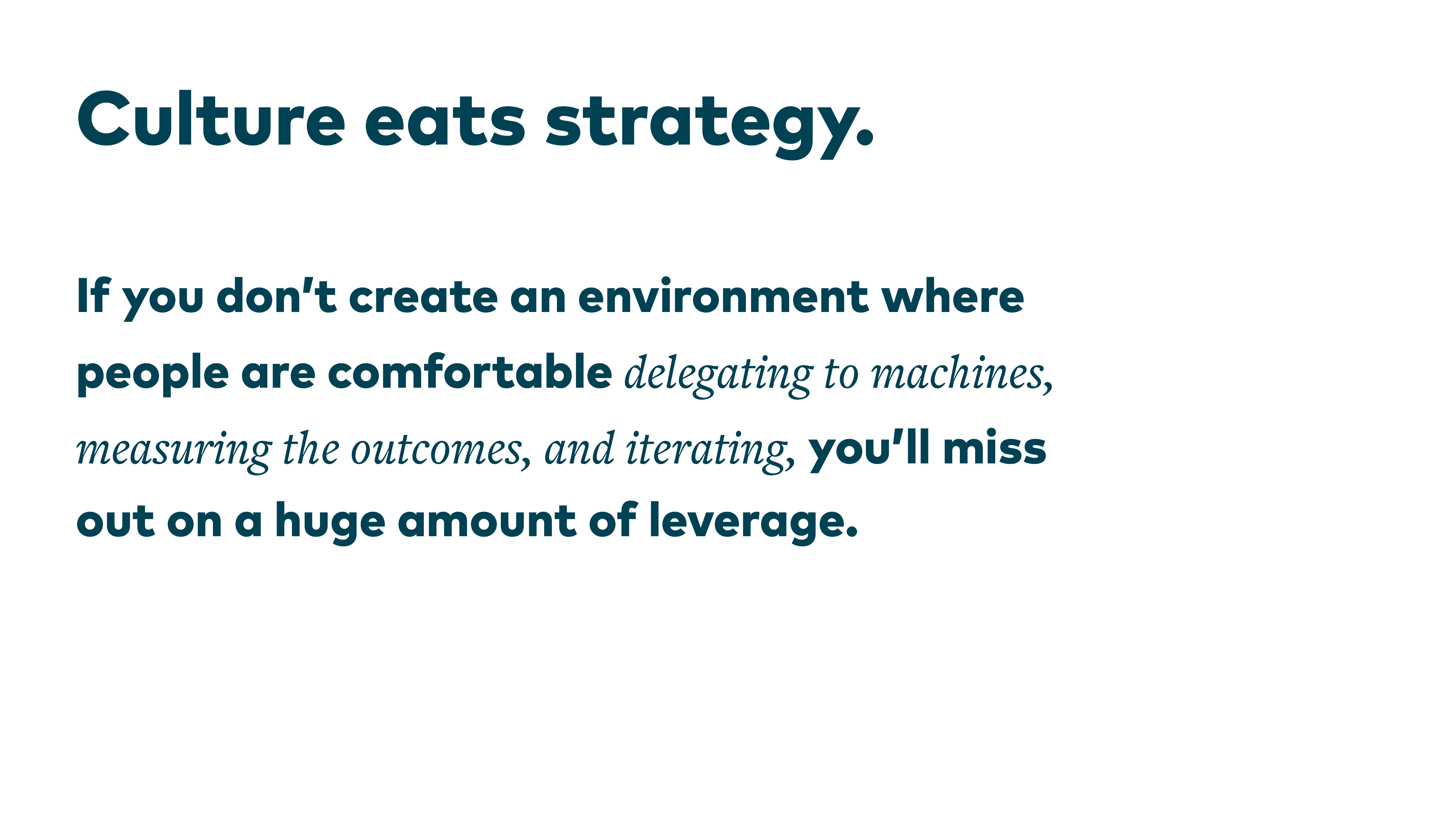 Culture eats strategy.

If you don't create an environment where people are comfortable delegating to machines, measuring the outcomes, and iterating, you'll miss out on a huge amount of leverage.